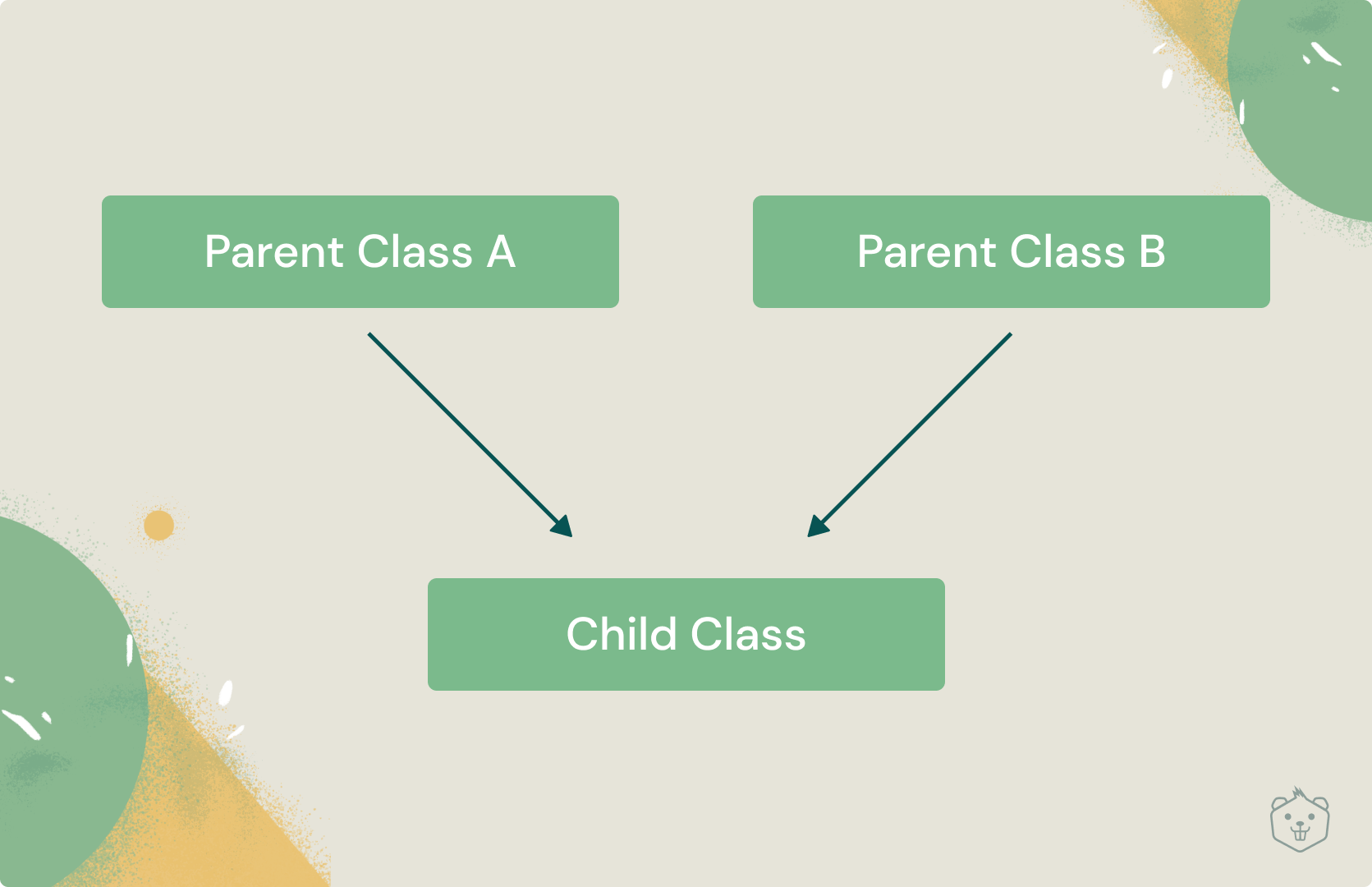 Parent Class A

Parent Class B

Child Class